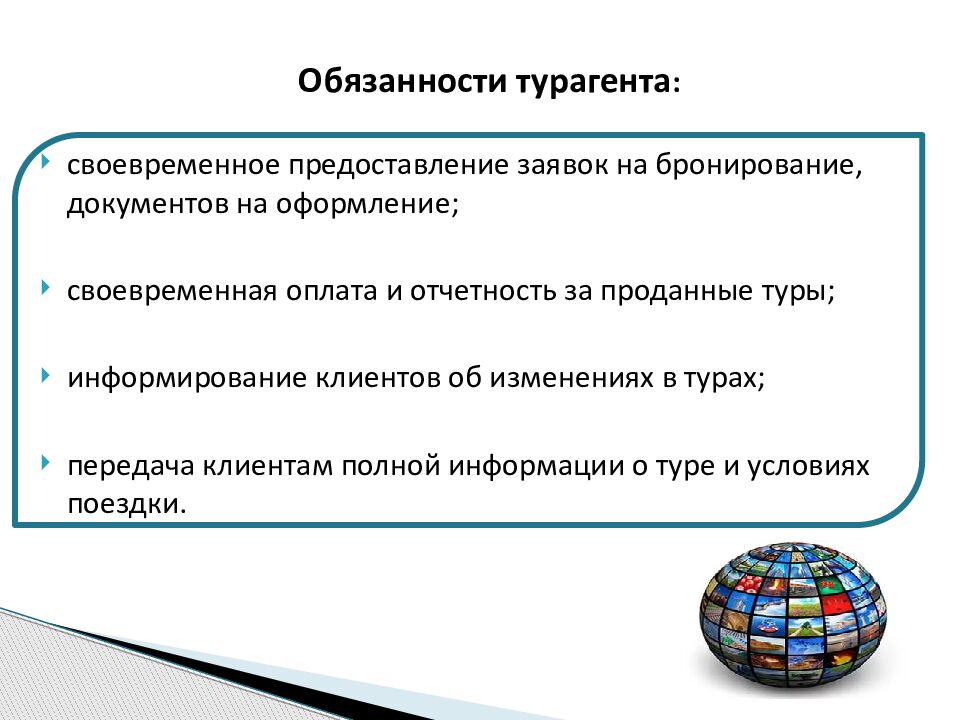 Обязанности турагента:

своевременное предоставление заявок на бронирование, документов на оформление;

своевременная оплата и отчетность за проданные туры;

информирование клиентов об изменениях в турах;

передача клиентам полной информации о туре и условиях поездки.